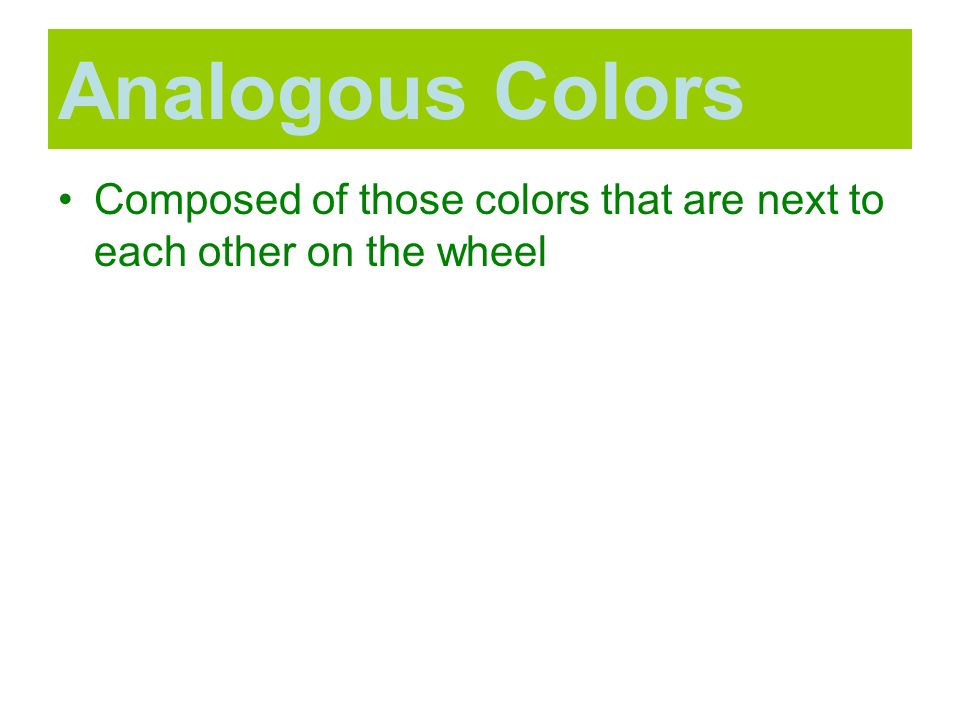 Analogous Colors

• Composed of those colors that are next to each other on the wheel